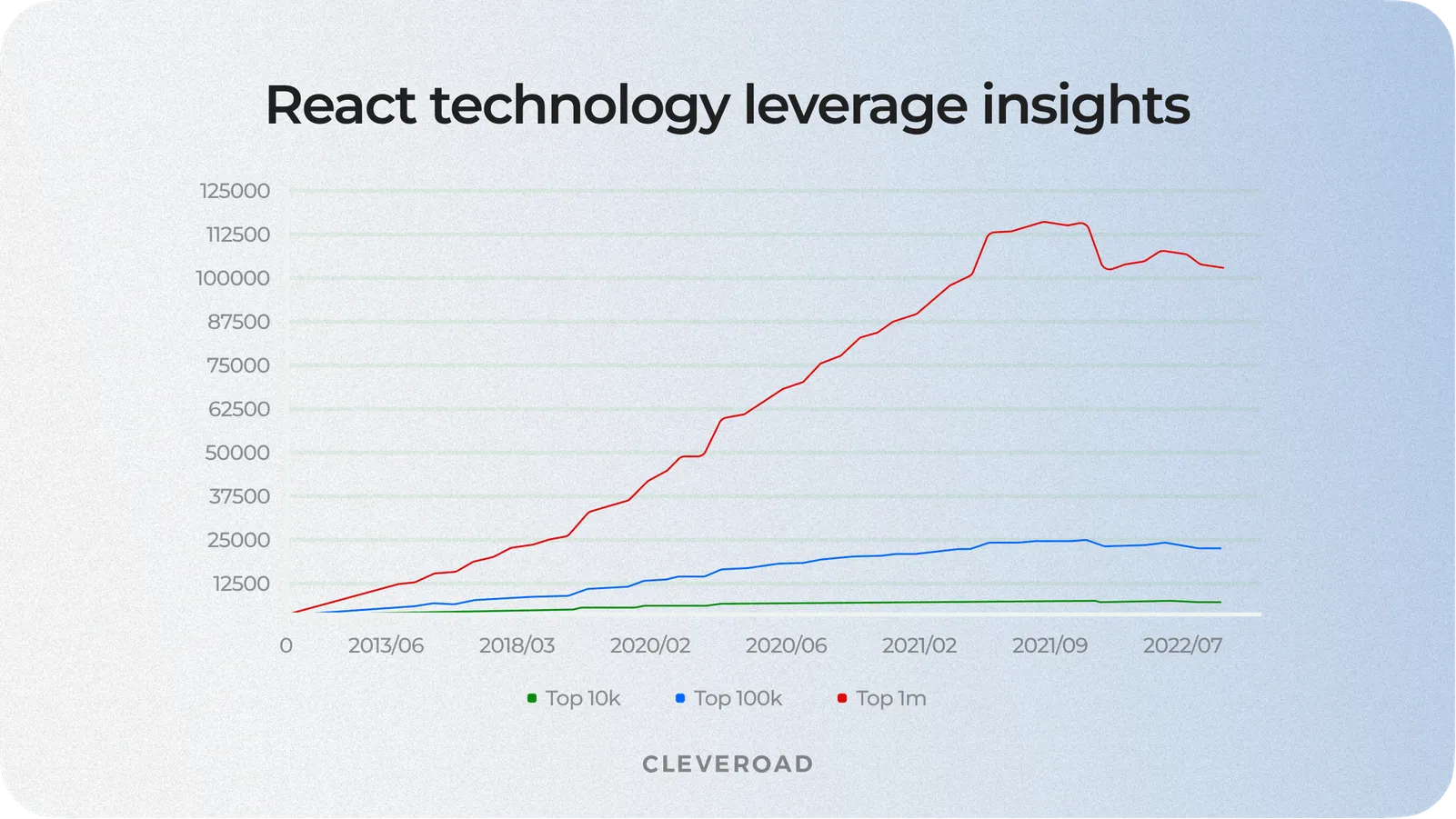 React technology leverage insights

125000
112500
100000
87500
75000
62500
50000
37500
25000
12500
0

2013/06
2018/03
2020/02
2020/06
2021/02
2021/09
2022/07

Top 10k
Top 100k
Top 1m

CLEVEROAD